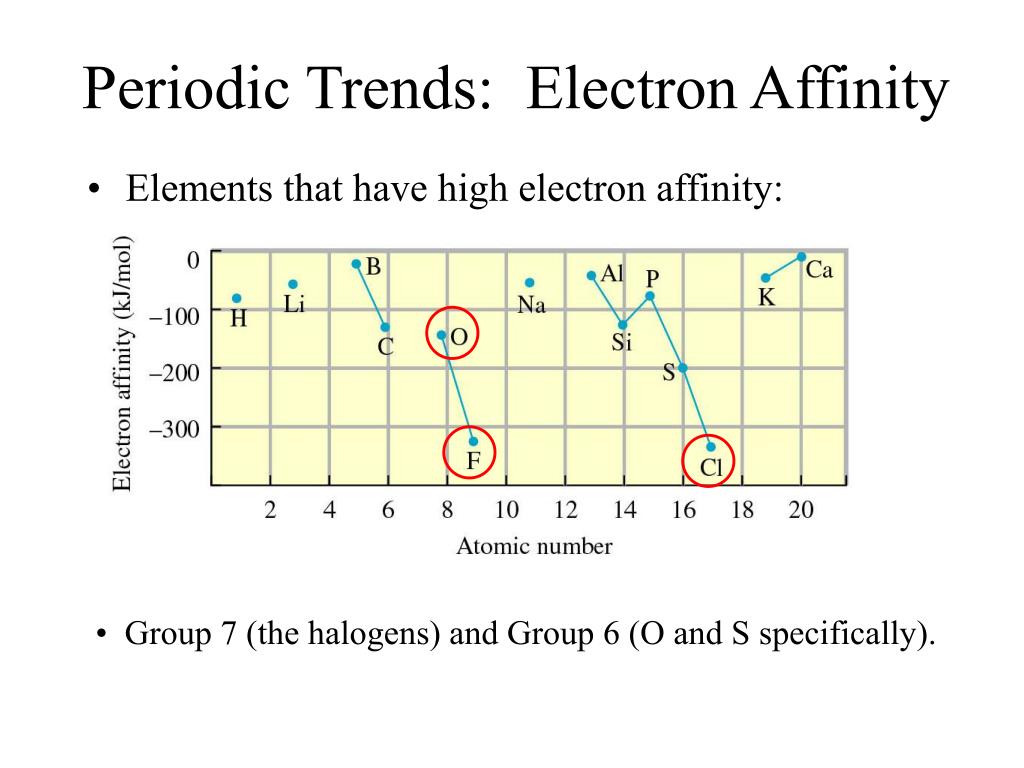 Periodic Trends: Electron Affinity

• Elements that have high electron affinity:

Electron affinity (kJ/mol)

0
–100
–200
–300

H
Li
B
C
O
F
Na
Al
Si
P
S
Cl
K
Ca

2 4 6 8 10 12 14 16 18 20

Atomic number

• Group 7 (the halogens) and Group 6 (O and S specifically).